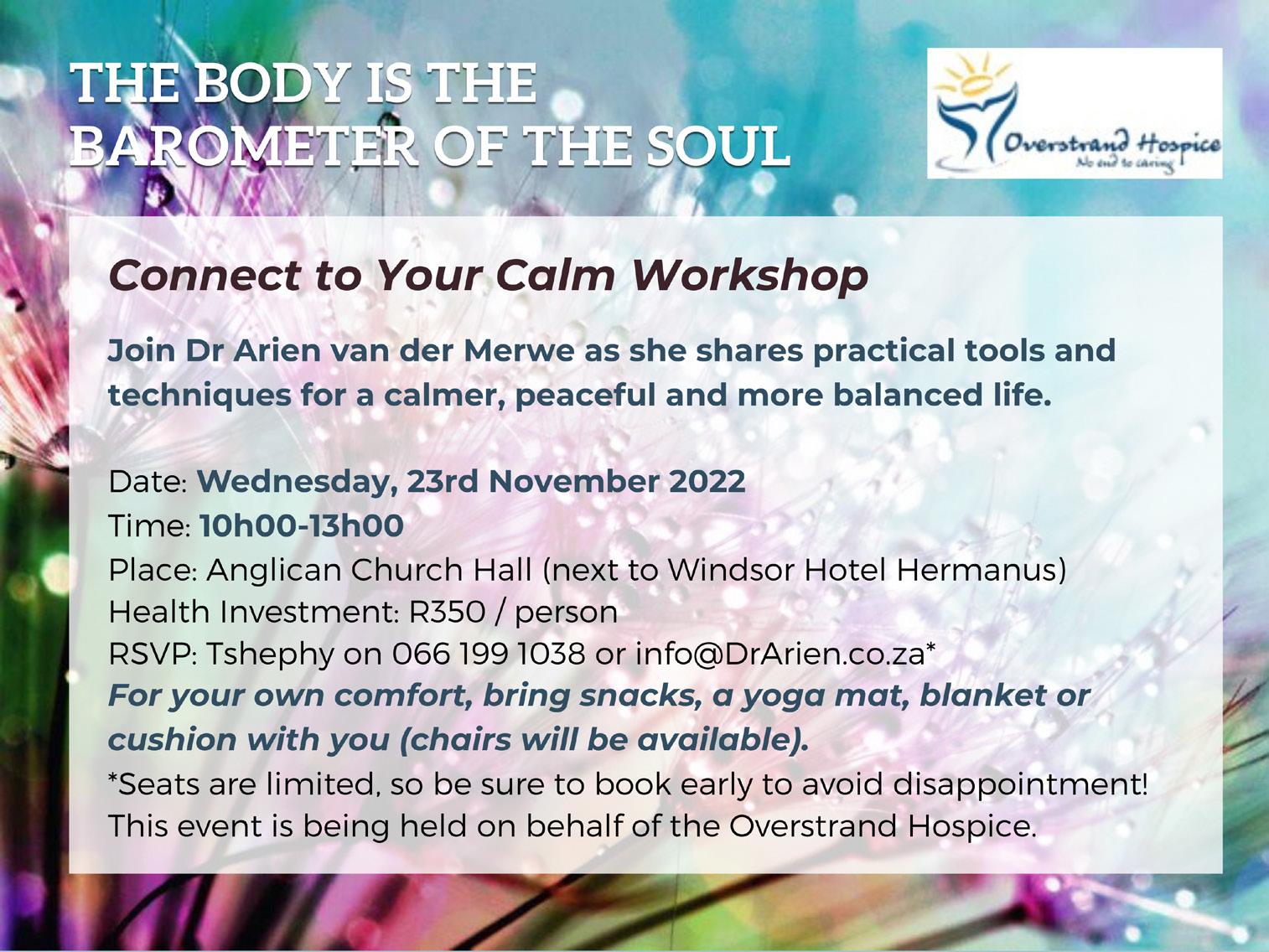 THE BODY IS THE BAROMETER OF THE SOUL

Overstrand Hospice
No end to caring

Connect to Your Calm Workshop

Join Dr Arien van der Merwe as she shares practical tools and techniques for a calmer, peaceful and more balanced life.

Date: Wednesday, 23rd November 2022
Time: 10h00-13h00
Place: Anglican Church Hall (next to Windsor Hotel Hermanus)
Health Investment: R350 / person
RSVP: Tshephy on 066 199 1038 or info@DrArien.co.za*
For your own comfort, bring snacks, a yoga mat, blanket or cushion with you (chairs will be available).
*Seats are limited, so be sure to book early to avoid disappointment!
This event is being held on behalf of the Overstrand Hospice.